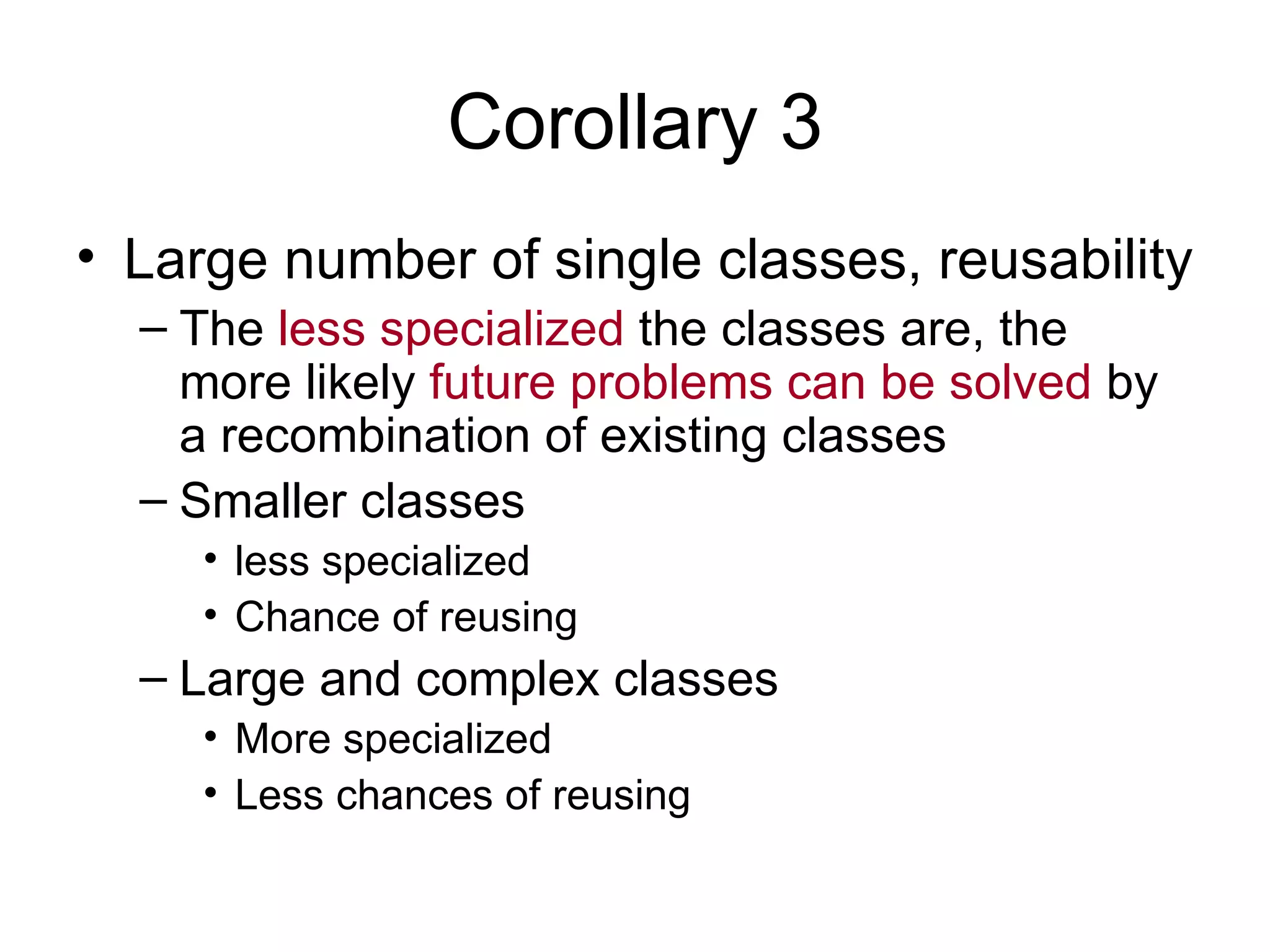 Corollary 3

• Large number of single classes, reusability
– The less specialized the classes are, the more likely future problems can be solved by a recombination of existing classes
– Smaller classes
• less specialized
• Chance of reusing
– Large and complex classes
• More specialized
• Less chances of reusing